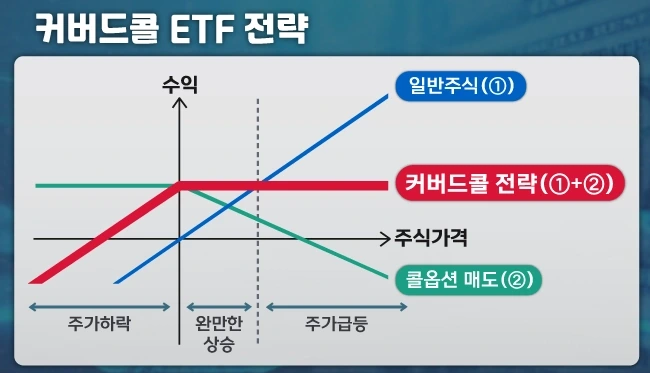 커버드콜 ETF 전략

수익

일반주식(①)

커버드콜 전략(①+②)

주식가격

콜옵션 매도(②)

주가하락

완만한 상승

주가급등